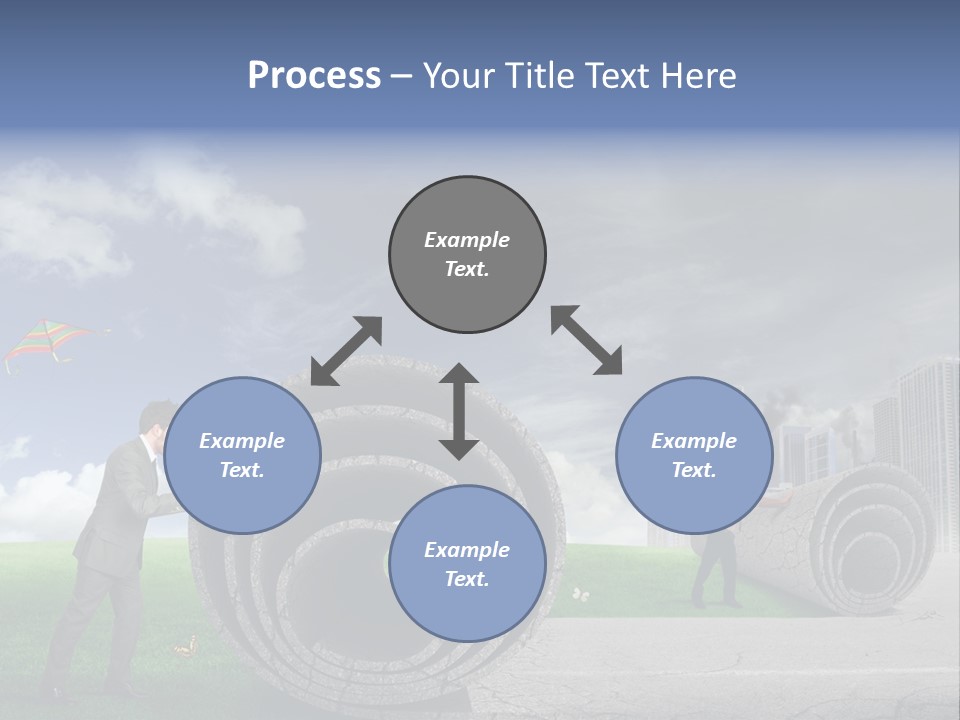 Process – Your Title Text Here

Example Text.

Example Text.

Example Text.

Example Text.